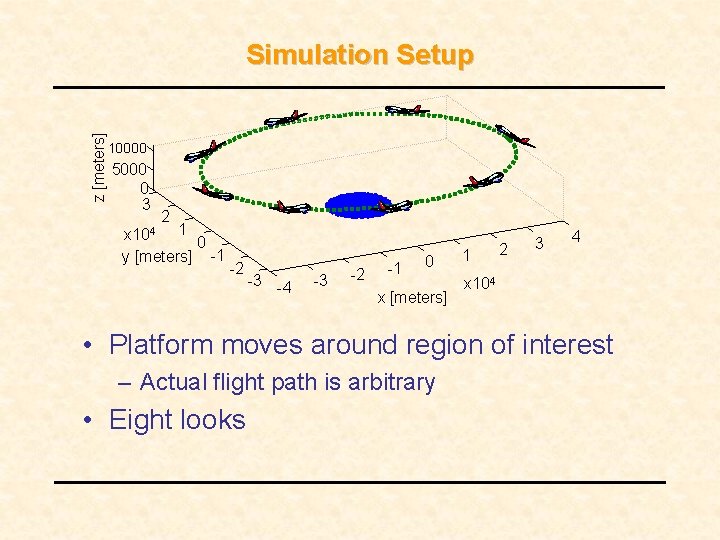 Simulation Setup

z [meters]
10000
5000
0
3
2
1
0
-1
-2
-3
$x10^4$
y [meters]
-4
-3
-2
-1
0
1
2
3
4
$x10^4$
x [meters]

• Platform moves around region of interest
– Actual flight path is arbitrary
• Eight looks